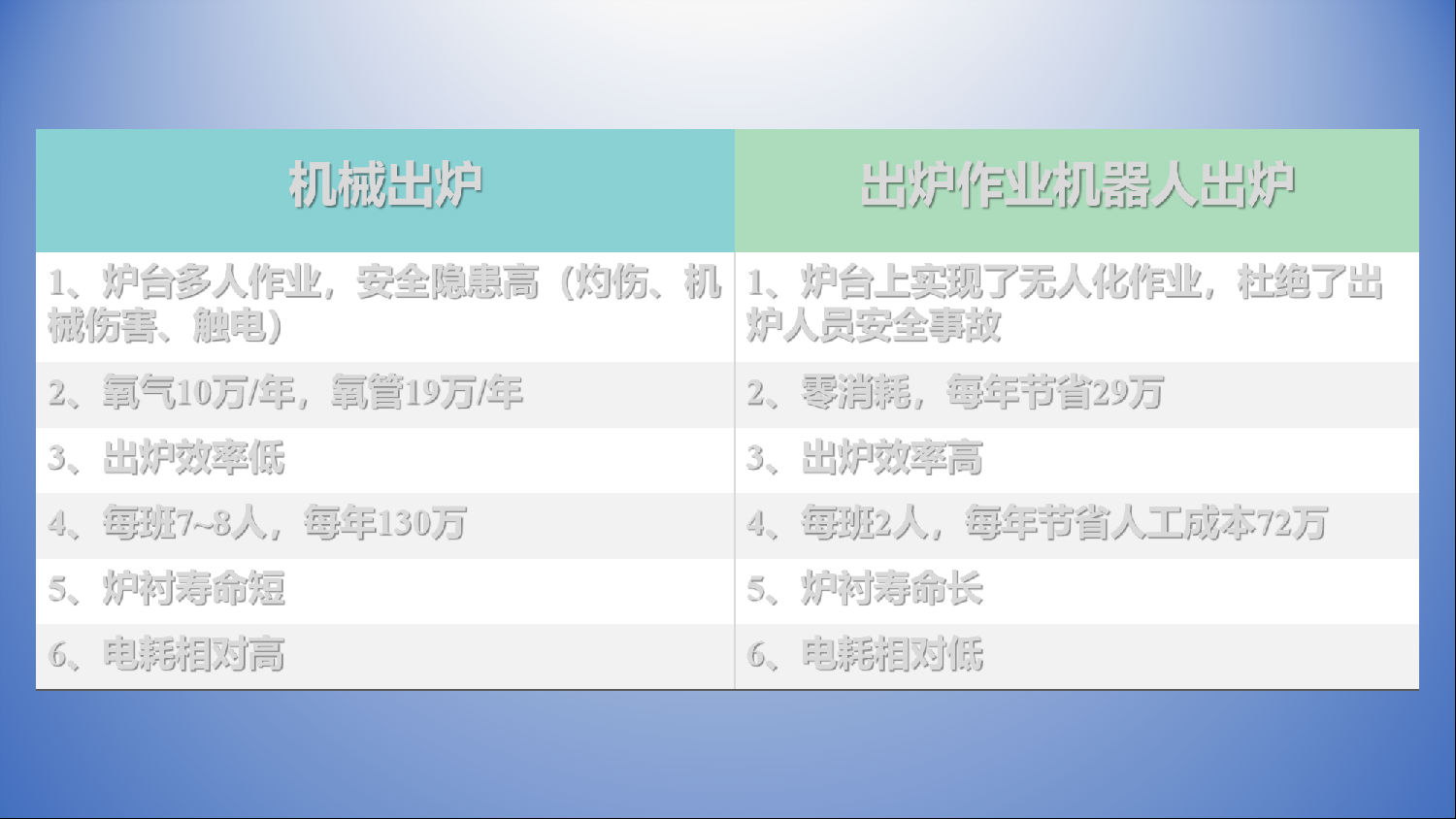 | 机械出炉 | 出炉作业机器人出炉 |
|---|---|
| 1、炉台多人作业，安全隐患高（灼伤、机械伤害、触电） | 1、炉台上实现了无人化作业，杜绝了出炉人员安全事故 |
| 2、氧气10万/年，氧管19万/年 | 2、零消耗，每年节省29万 |
| 3、出炉效率低 | 3、出炉效率高 |
| 4、每班7~8人，每年130万 | 4、每班2人，每年节省人工成本72万 |
| 5、炉衬寿命短 | 5、炉衬寿命长 |
| 6、电耗相对高 | 6、电耗相对低 |